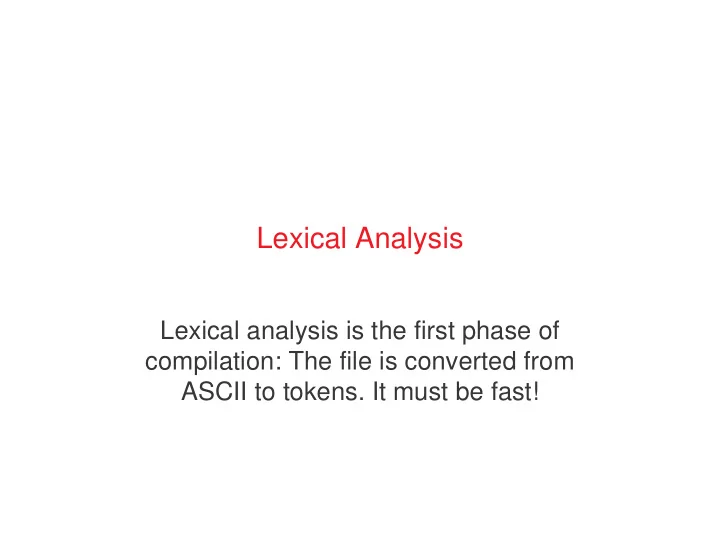 Lexical Analysis

Lexical analysis is the first phase of compilation: The file is converted from ASCII to tokens. It must be fast!